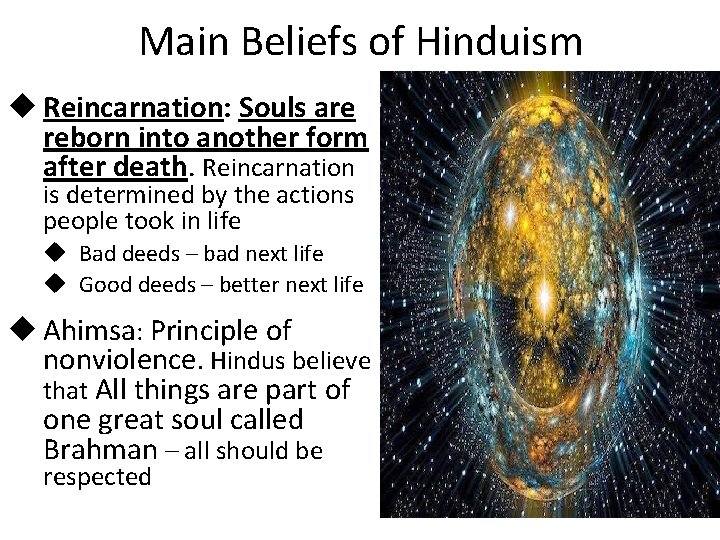 Main Beliefs of Hinduism

◆ Reincarnation: Souls are reborn into another form after death. Reincarnation is determined by the actions people took in life

◆ Bad deeds – bad next life

◆ Good deeds – better next life

◆ Ahimsa: Principle of nonviolence. Hindus believe that All things are part of one great soul called Brahman – all should be respected